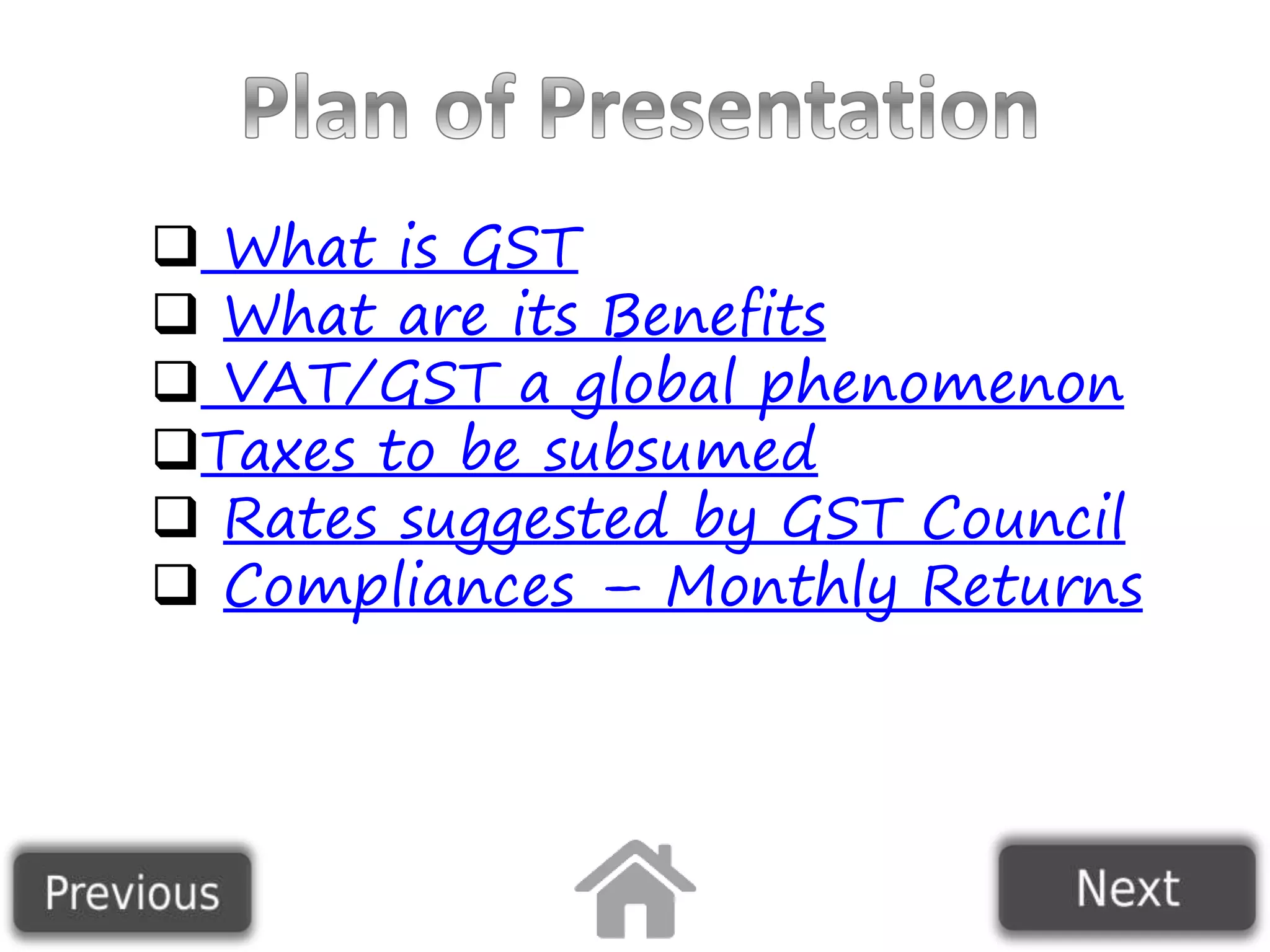 Plan of Presentation

❑ What is GST
❑ What are its Benefits
❑ VAT/GST a global phenomenon
❑ Taxes to be subsumed
❑ Rates suggested by GST Council
❑ Compliances – Monthly Returns

Previous

Next